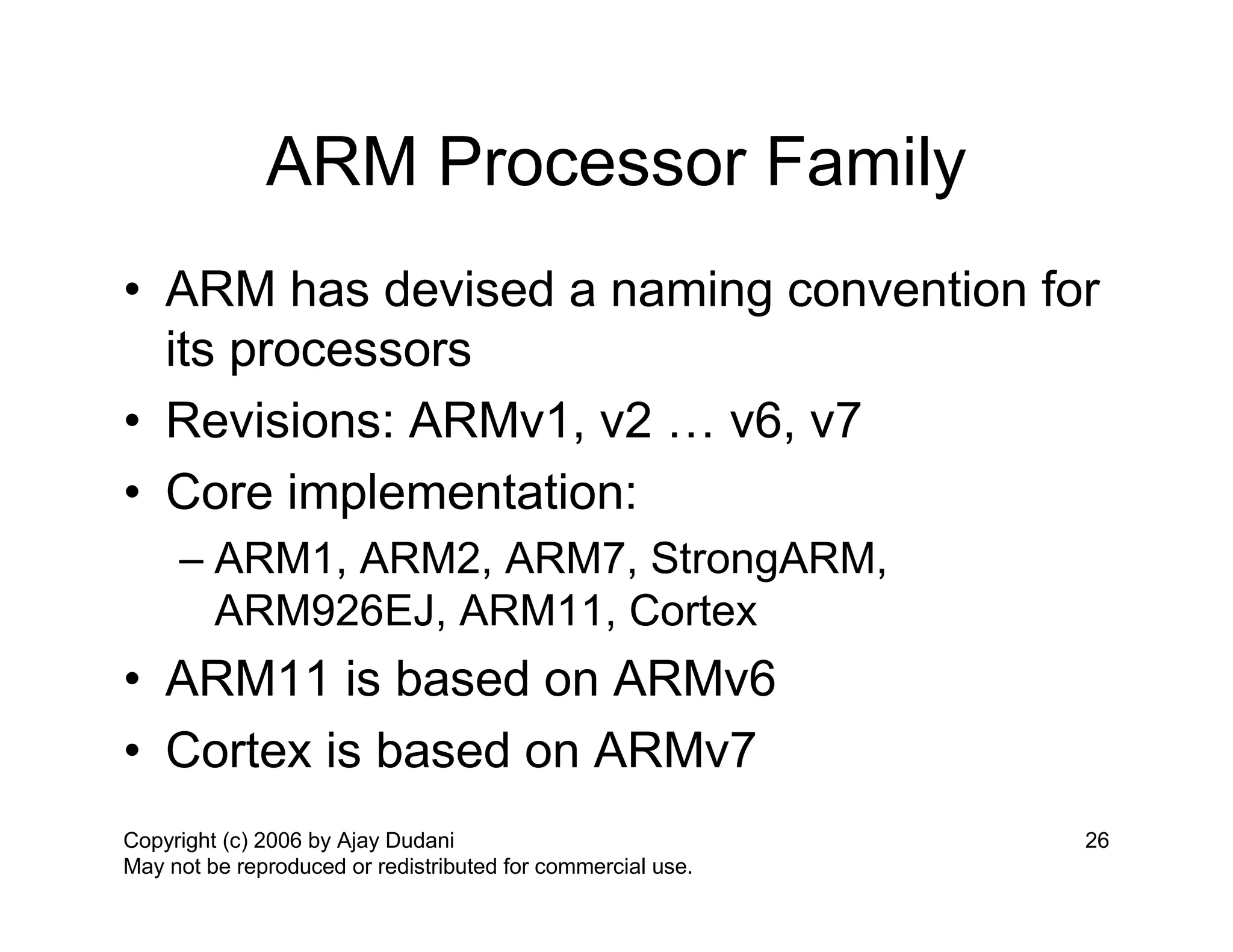 ARM Processor Family

• ARM has devised a naming convention for its processors
• Revisions: ARMv1, v2 … v6, v7
• Core implementation:
– ARM1, ARM2, ARM7, StrongARM, ARM926EJ, ARM11, Cortex
• ARM11 is based on ARMv6
• Cortex is based on ARMv7

Copyright (c) 2006 by Ajay Dudani
May not be reproduced or redistributed for commercial use.

26